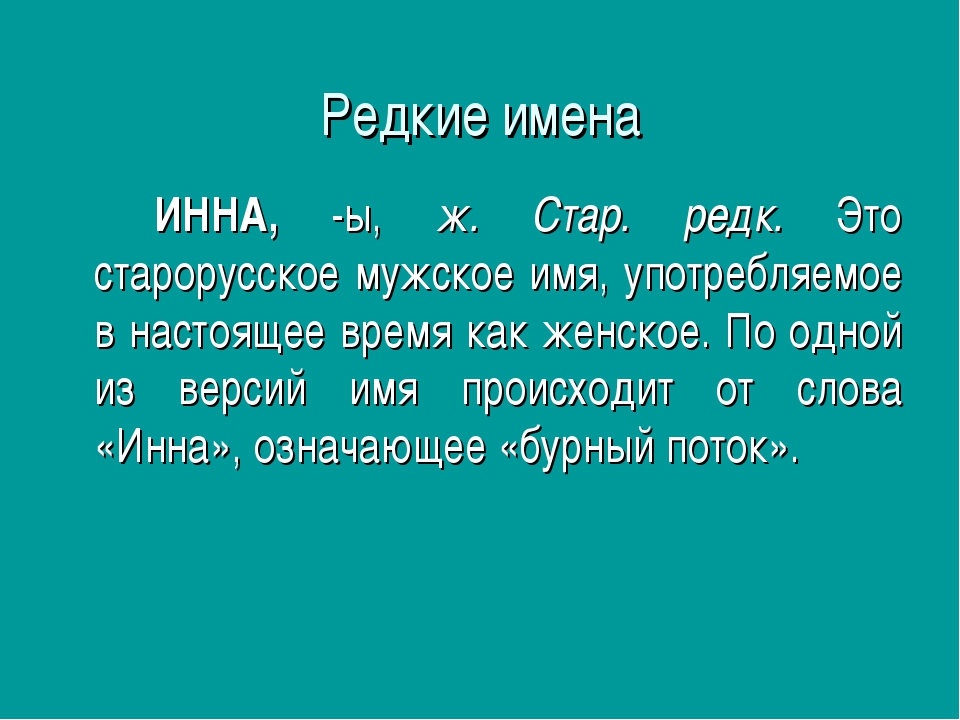 Редкие имена

ИННА, -ы, ж. Стар. редк. Это старорусское мужское имя, употребляемое в настоящее время как женское. По одной из версий имя происходит от слова «Инна», означающее «бурный поток».